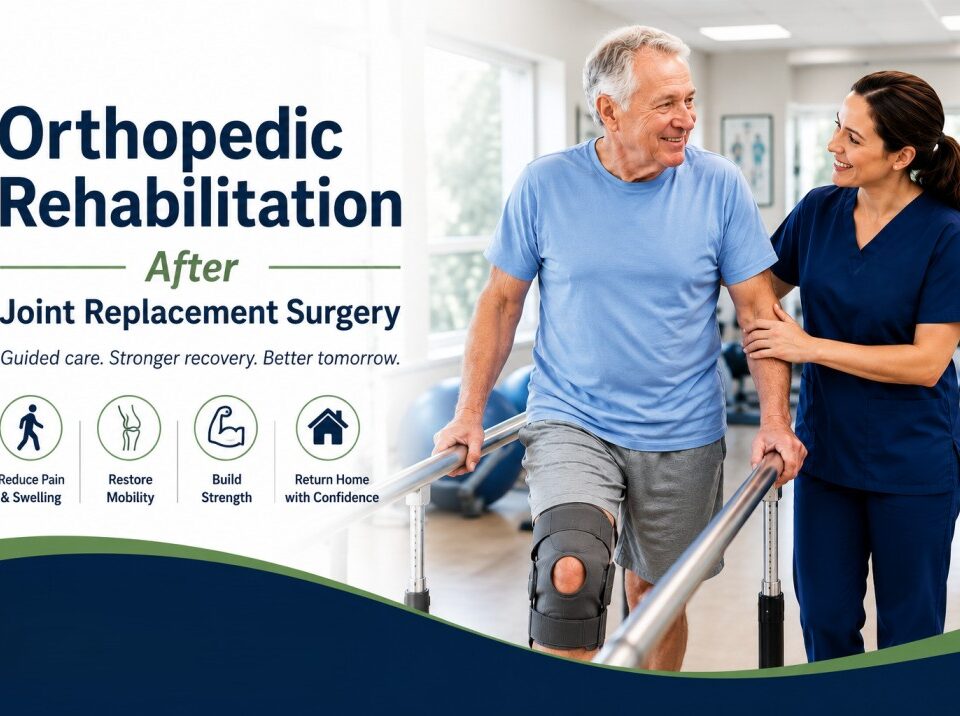 Orthopedic Rehabilitation

After

Joint Replacement Surgery

Guided care. Stronger recovery. Better tomorrow.

Reduce Pain & Swelling

Restore Mobility

Build Strength

Return Home with Confidence